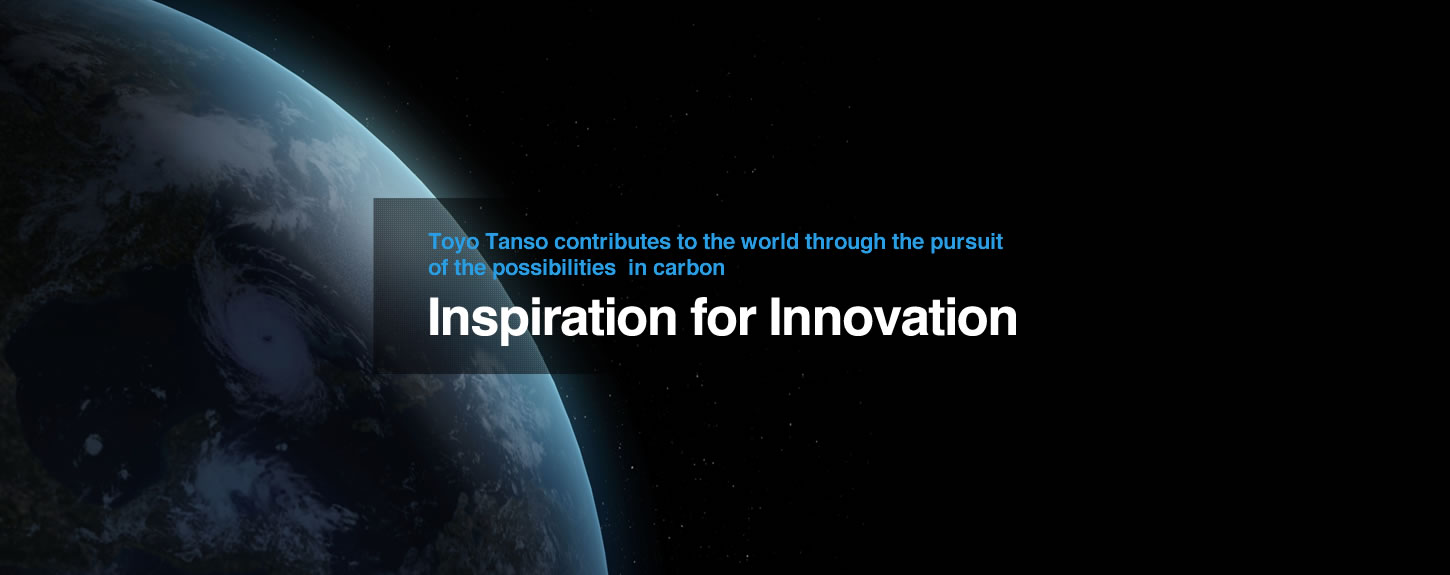 Toyo Tanso contributes to the world through the pursuit of the possibilities in carbon

Inspiration for Innovation